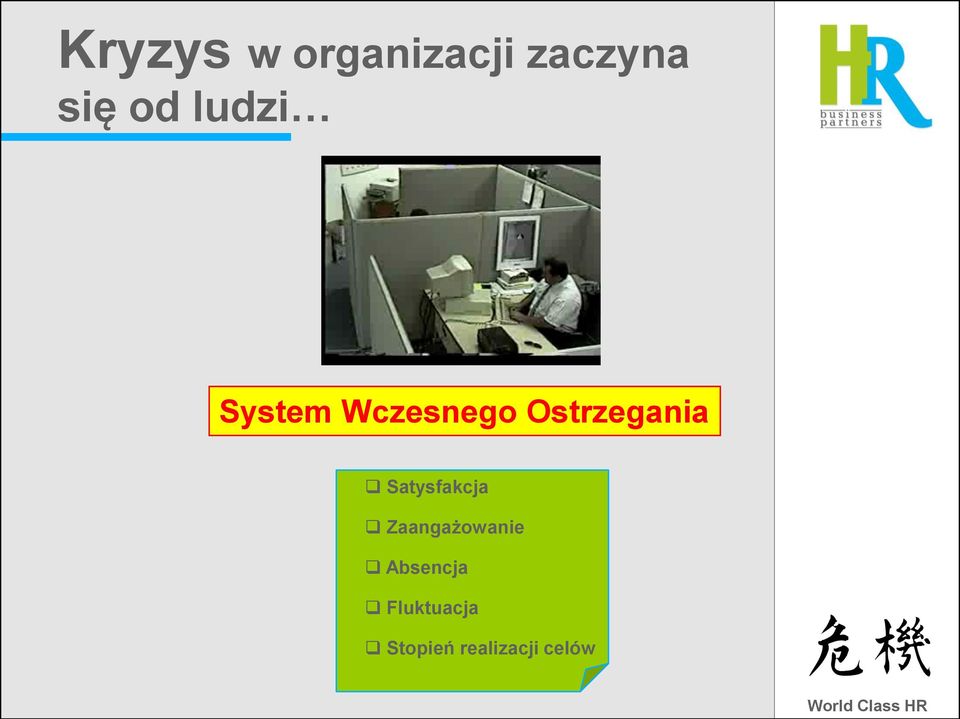 Kryzys w organizacji zaczyna się od ludzi…

HR business partners

System Wczesnego Ostrzegania

❑ Satysfakcja
❑ Zaangażowanie
❑ Absencja
❑ Fluktuacja
❑ Stopień realizacji celów

危機

World Class HR